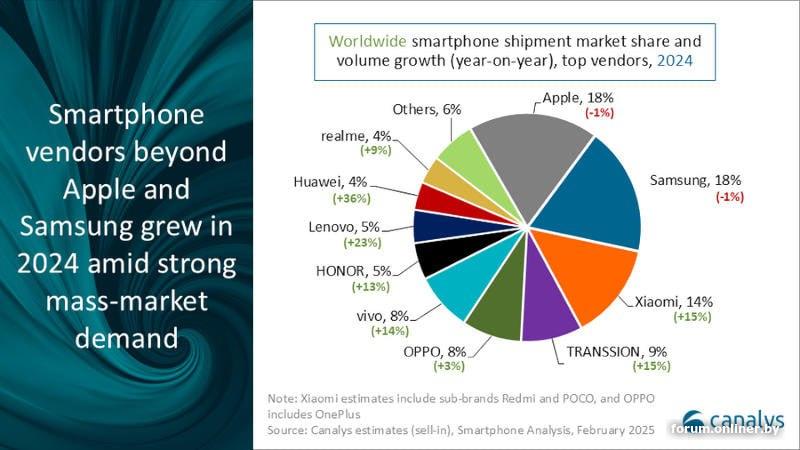 Smartphone vendors beyond Apple and Samsung grew in 2024 amid strong mass-market demand

Worldwide smartphone shipment market share and volume growth (year-on-year), top vendors, 2024

Apple, 18%
(-1%)

Samsung, 18%
(-1%)

Xiaomi, 14%
(+15%)

TRANSSION, 9%
(+15%)

OPPO, 8%
(+3%)

vivo, 8%
(+14%)

HONOR, 5%
(+13%)

Lenovo, 5%
(+23%)

Huawei, 4%
(+36%)

realme, 4%
(+9%)

Others, 6%

Note: Xiaomi estimates include sub-brands Redmi and POCO, and OPPO includes OnePlus
Source: Canalys estimates (sell-in), Smartphone Analysis, February 2025

canalys

forum.onliner.by